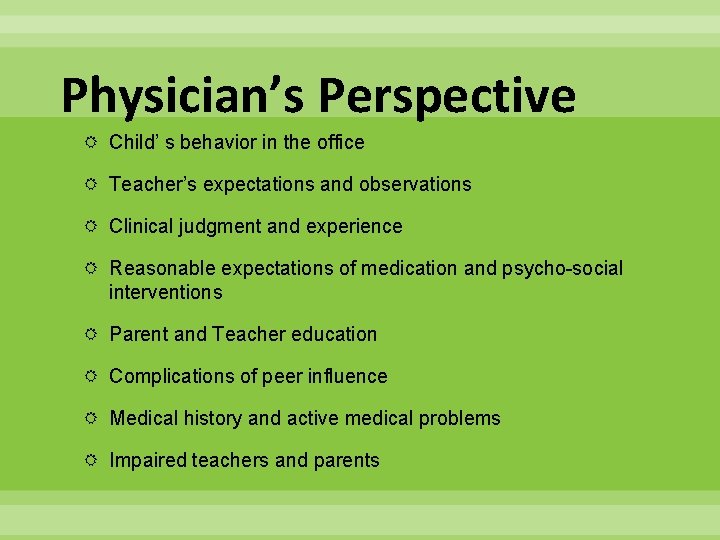 Physician’s Perspective

Child’ s behavior in the office

Teacher’s expectations and observations

Clinical judgment and experience

Reasonable expectations of medication and psycho-social interventions

Parent and Teacher education

Complications of peer influence

Medical history and active medical problems

Impaired teachers and parents